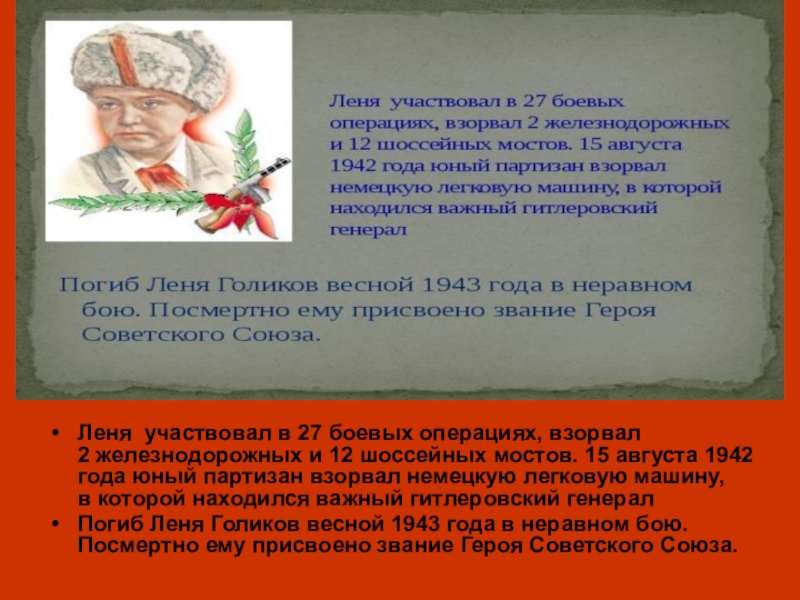 Леня участвовал в 27 боевых операциях, взорвал 2 железнодорожных и 12 шоссейных мостов. 15 августа 1942 года юный партизан взорвал немецкую легковую машину, в которой находился важный гитлеровский генерал

Погиб Леня Голиков весной 1943 года в неравном бою. Посмертно ему присвоено звание Героя Советского Союза.

• Леня участвовал в 27 боевых операциях, взорвал 2 железнодорожных и 12 шоссейных мостов. 15 августа 1942 года юный партизан взорвал немецкую легковую машину, в которой находился важный гитлеровский генерал
• Погиб Леня Голиков весной 1943 года в неравном бою. Посмертно ему присвоено звание Героя Советского Союза.